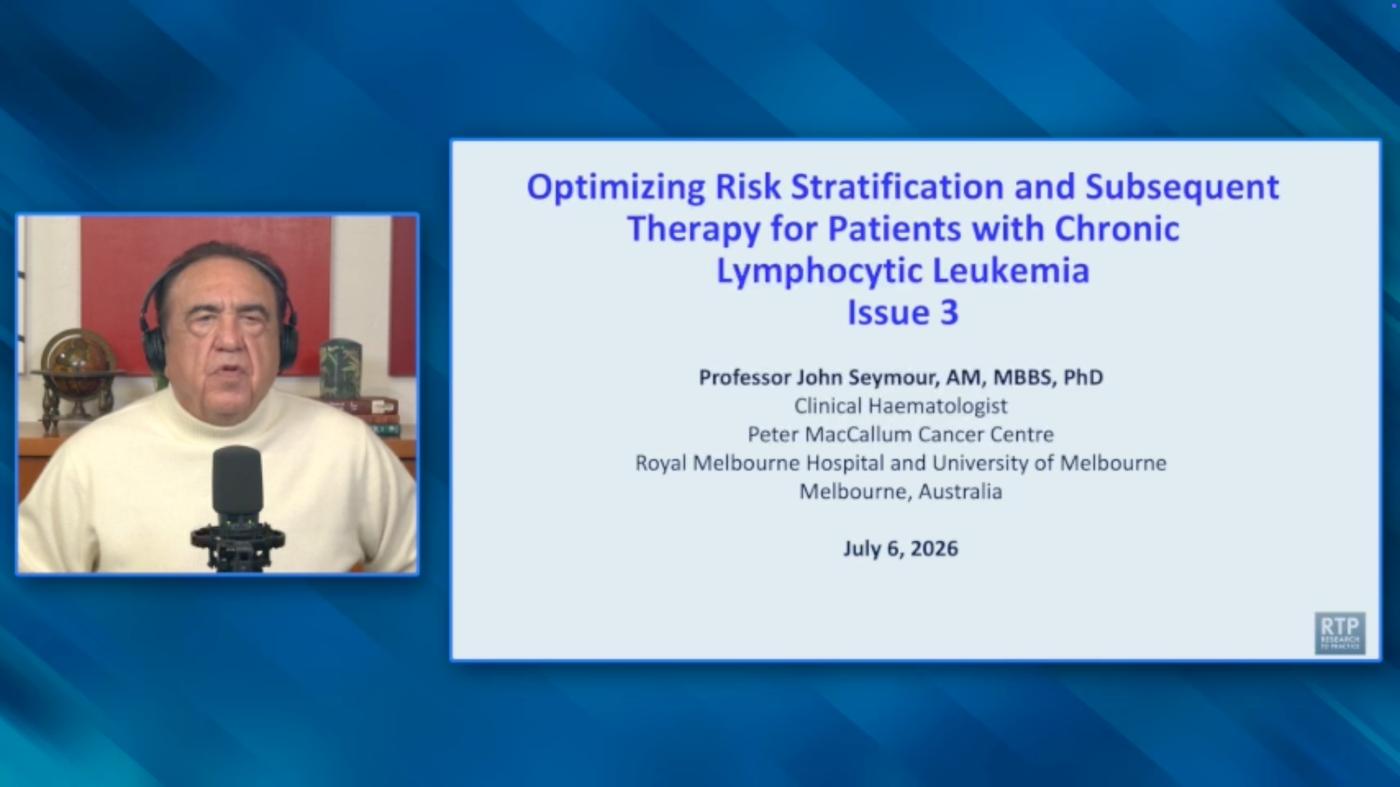 Optimizing Risk Stratification and Subsequent Therapy for Patients with Chronic Lymphocytic Leukemia
Issue 3

Professor John Seymour, AM, MBBS, PhD
Clinical Haematologist
Peter MacCallum Cancer Centre
Royal Melbourne Hospital and University of Melbourne
Melbourne, Australia

July 6, 2026

RTP